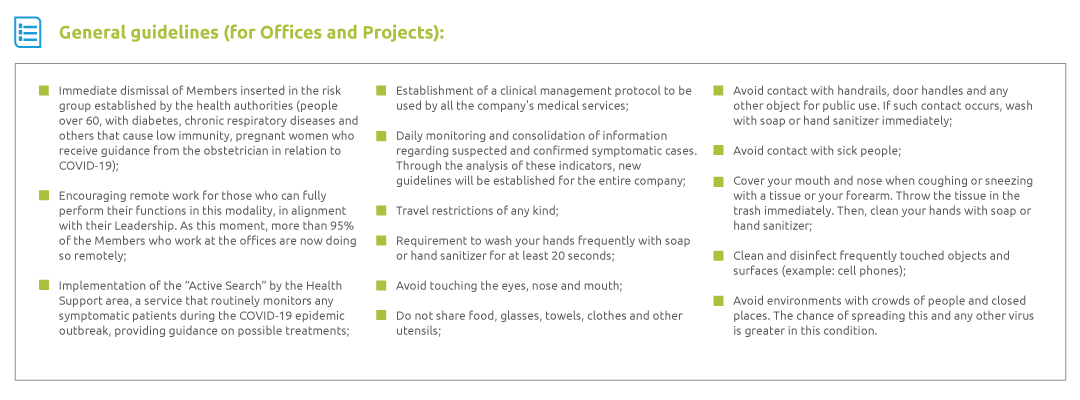 General guidelines (for Offices and Projects):

Immediate dismissal of Members inserted in the risk group established by the health authorities (people over 60, with diabetes, chronic respiratory diseases and others that cause low immunity, pregnant women who receive guidance from the obstetrician in relation to COVID-19);

Encouraging remote work for those who can fully perform their functions in this modality, in alignment with their Leadership. As this moment, more than 95% of the Members who work at the offices are now doing so remotely;

Implementation of the "Active Search" by the Health Support area, a service that routinely monitors any symptomatic patients during the COVID-19 epidemic outbreak, providing guidance on possible treatments;

Establishment of a clinical management protocol to be used by all the company's medical services;

Daily monitoring and consolidation of information regarding suspected and confirmed symptomatic cases. Through the analysis of these indicators, new guidelines will be established for the entire company;

Travel restrictions of any kind;

Requirement to wash your hands frequently with soap or hand sanitizer for at least 20 seconds;

Avoid touching the eyes, nose and mouth;

Do not share food, glasses, towels, clothes and other utensils;

Avoid contact with handrails, door handles and any other object for public use. If such contact occurs, wash with soap or hand sanitizer immediately;

Avoid contact with sick people;

Cover your mouth and nose when coughing or sneezing with a tissue or your forearm. Throw the tissue in the trash immediately. Then, clean your hands with soap or hand sanitizer;

Clean and disinfect frequently touched objects and surfaces (example: cell phones);

Avoid environments with crowds of people and closed places. The chance of spreading this and any other virus is greater in this condition.